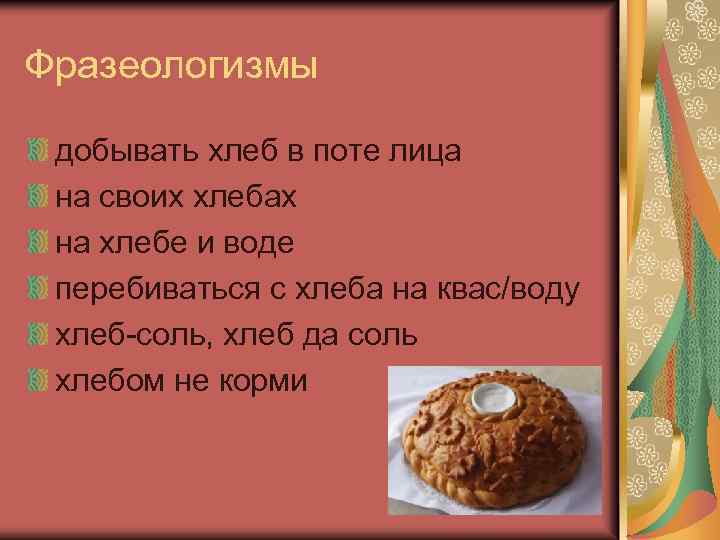 Фразеологизмы

добывать хлеб в поте лица

на своих хлебах

на хлебе и воде

перебиваться с хлеба на квас/воду

хлеб-соль, хлеб да соль

хлебом не корми